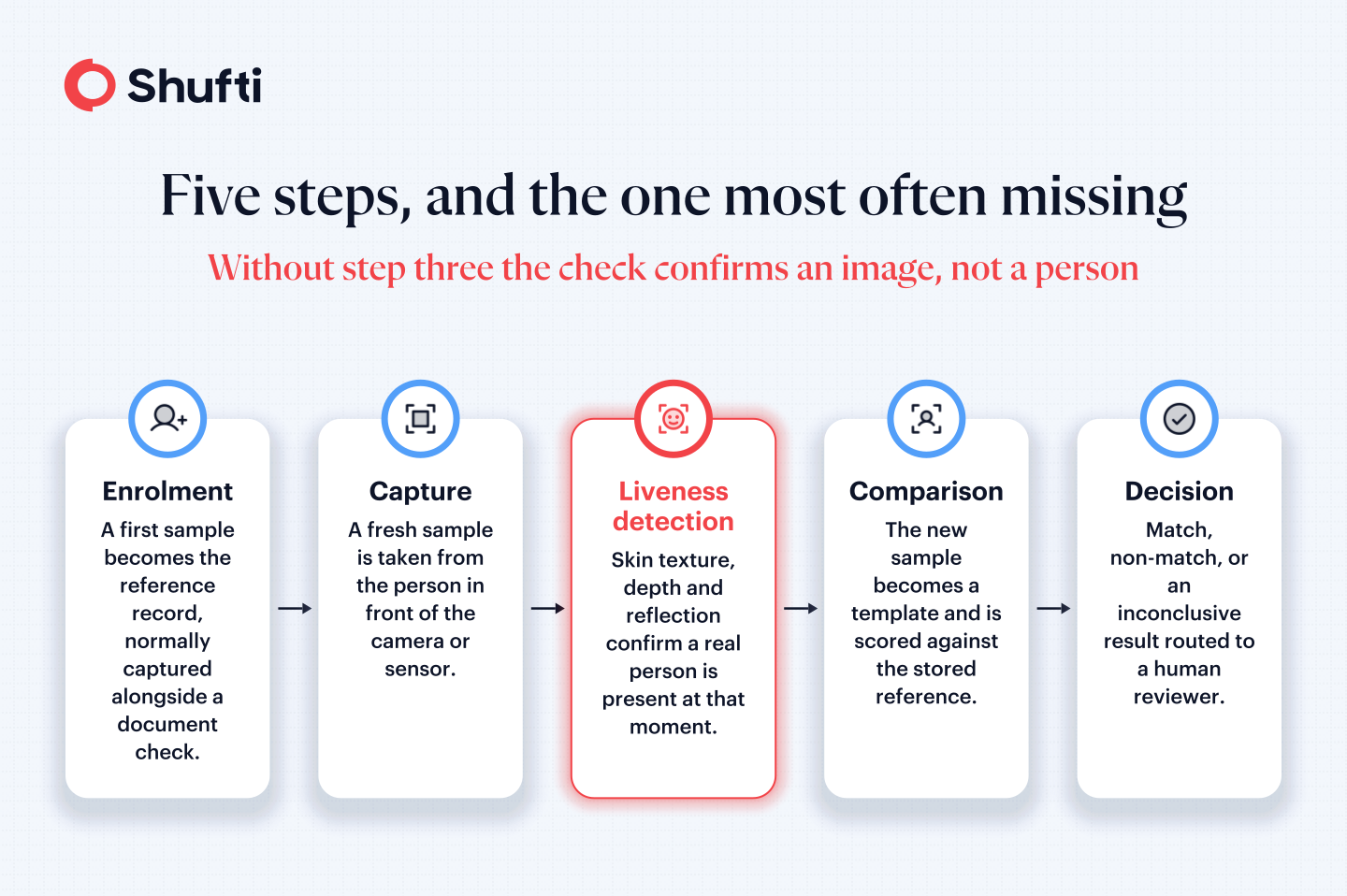 Shufti

Five steps, and the one most often missing

Without step three the check confirms an image, not a person

Enrolment
A first sample becomes the reference record, normally captured alongside a document check.

Capture
A fresh sample is taken from the person in front of the camera or sensor.

Liveness detection
Skin texture, depth and reflection confirm a real person is present at that moment.

Comparison
The new sample becomes a template and is scored against the stored reference.

Decision
Match, non-match, or an inconclusive result routed to a human reviewer.